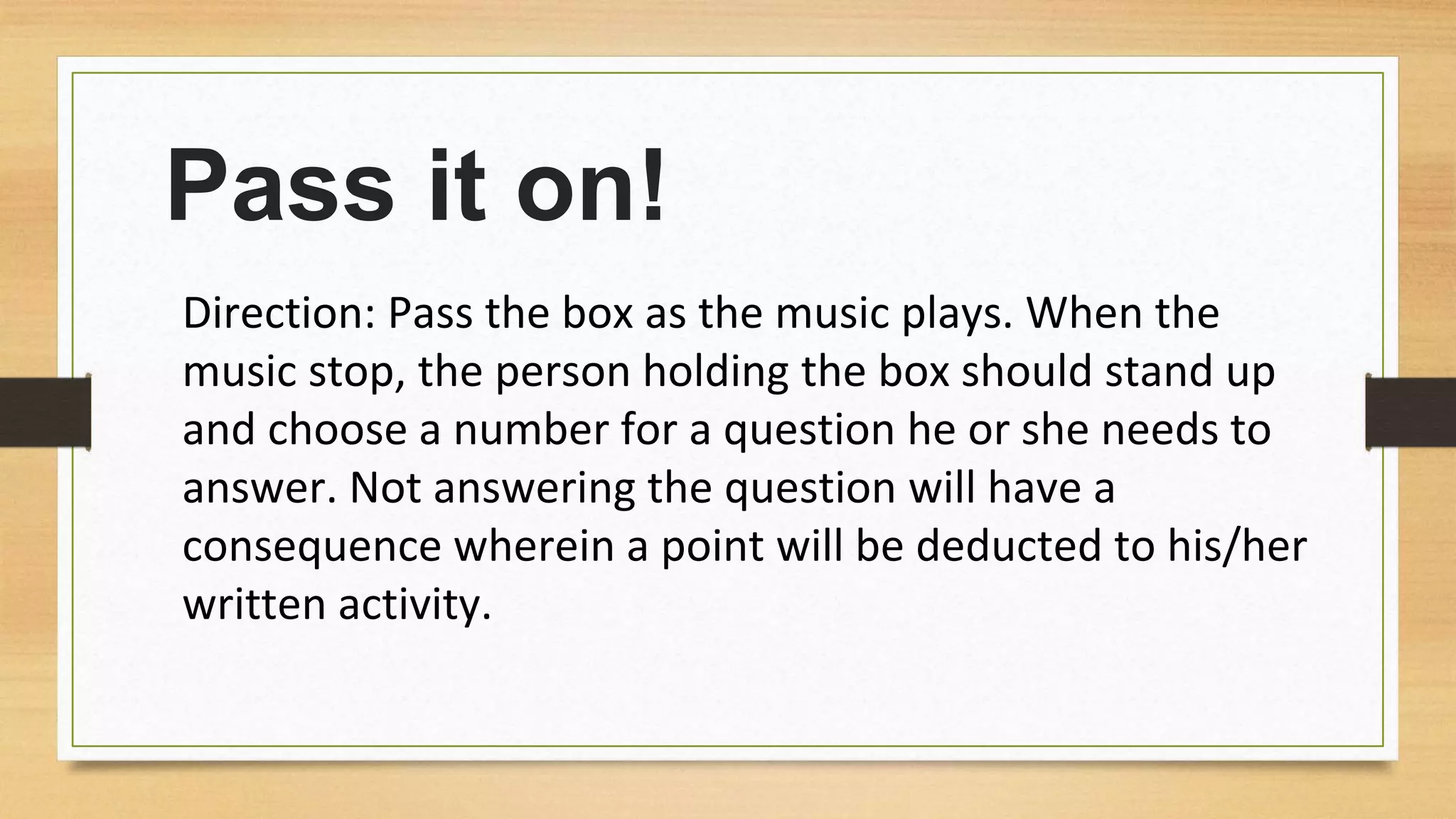 Pass it on!

Direction: Pass the box as the music plays. When the music stop, the person holding the box should stand up and choose a number for a question he or she needs to answer. Not answering the question will have a consequence wherein a point will be deducted to his/her written activity.